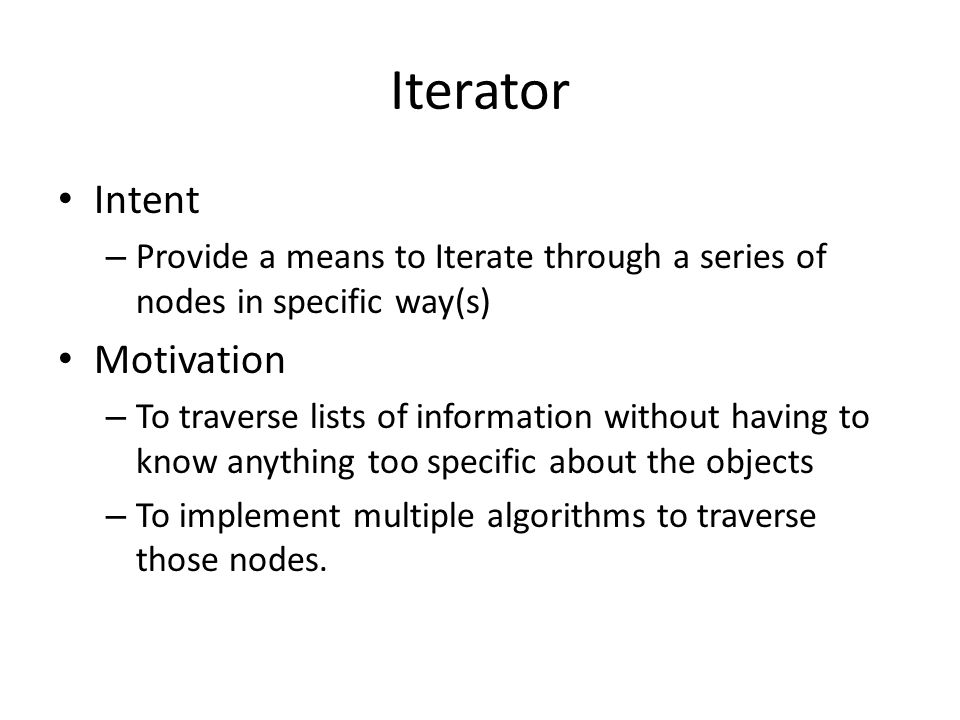 Iterator

• Intent
– Provide a means to Iterate through a series of nodes in specific way(s)

• Motivation
– To traverse lists of information without having to know anything too specific about the objects
– To implement multiple algorithms to traverse those nodes.